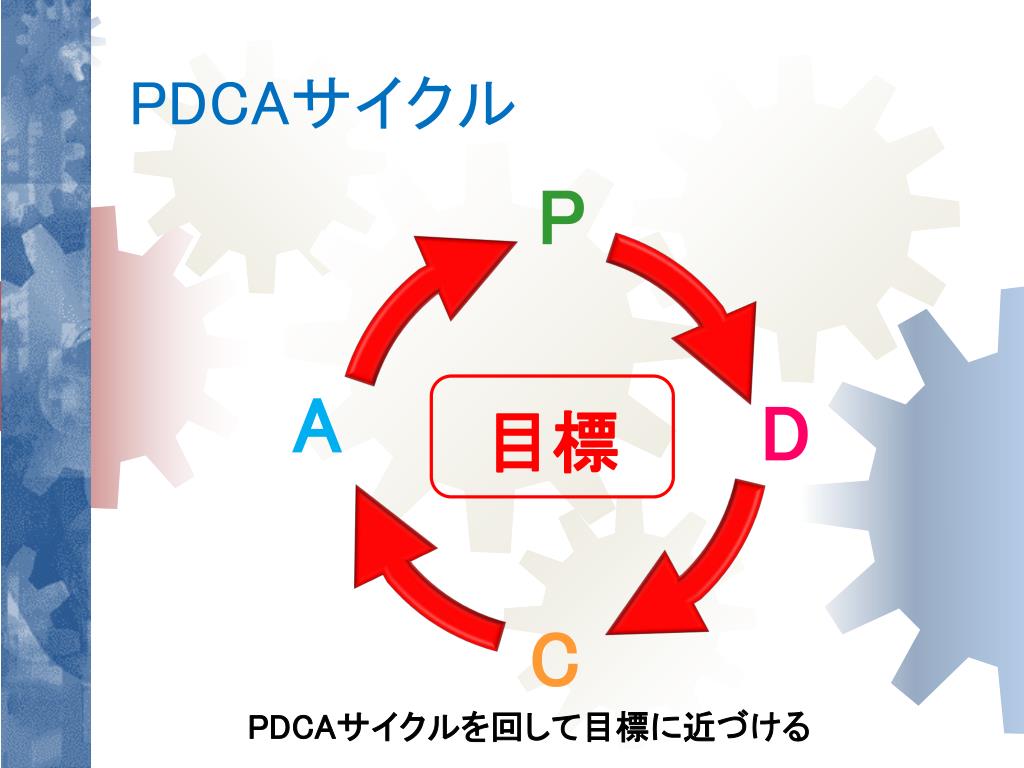 PDCAサイクル

P

A

目標

D

C

PDCAサイクルを回して目標に近づける